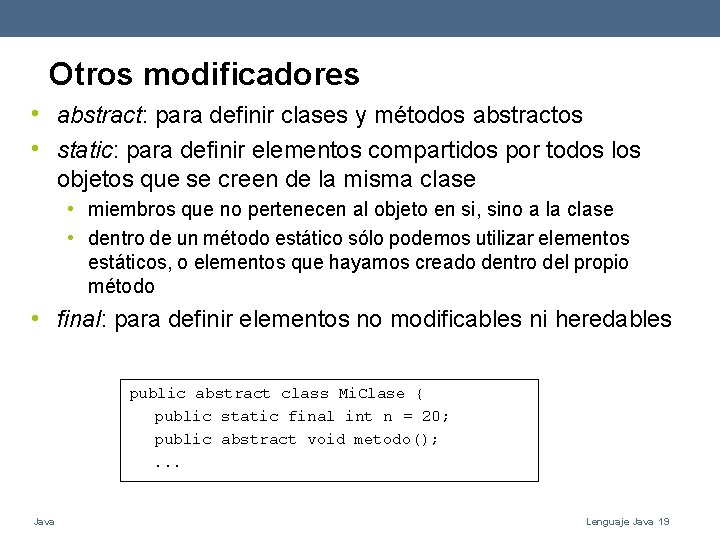 Otros modificadores

• abstract: para definir clases y métodos abstractos
• static: para definir elementos compartidos por todos los objetos que se creen de la misma clase
  • miembros que no pertenecen al objeto en si, sino a la clase
  • dentro de un método estático sólo podemos utilizar elementos estáticos, o elementos que hayamos creado dentro del propio método
• final: para definir elementos no modificables ni heredables

public abstract class MiClase {
   public static final int n = 20;
   public abstract void metodo();
   ...

Java

Lenguaje Java 19